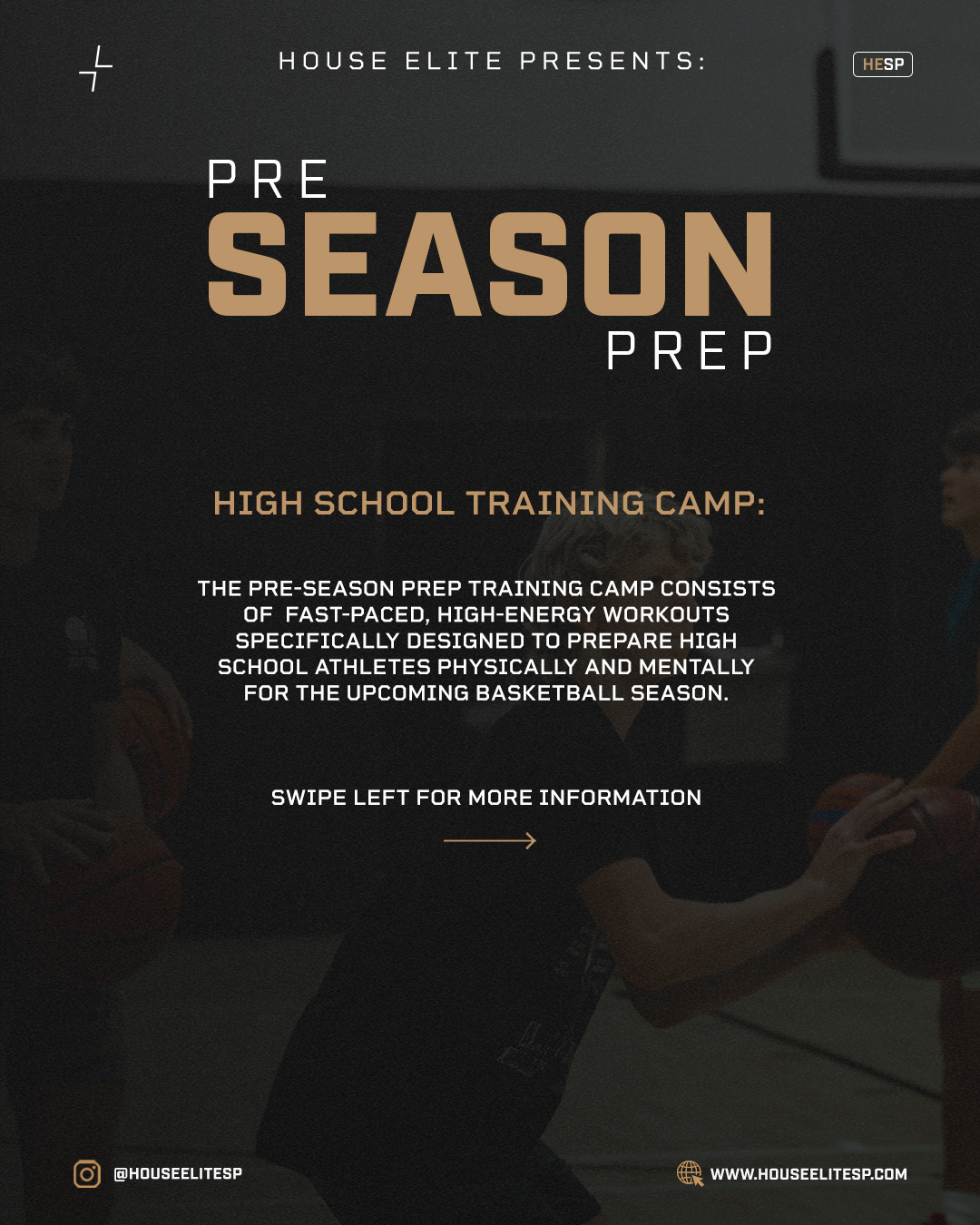 HOUSE ELITE PRESENTS:

HESP

PRE
SEASON
PREP

HIGH SCHOOL TRAINING CAMP:

THE PRE-SEASON PREP TRAINING CAMP CONSISTS OF FAST-PACED, HIGH-ENERGY WORKOUTS SPECIFICALLY DESIGNED TO PREPARE HIGH SCHOOL ATHLETES PHYSICALLY AND MENTALLY FOR THE UPCOMING BASKETBALL SEASON.

SWIPE LEFT FOR MORE INFORMATION

@HOUSEELITESP

WWW.HOUSEELITESP.COM